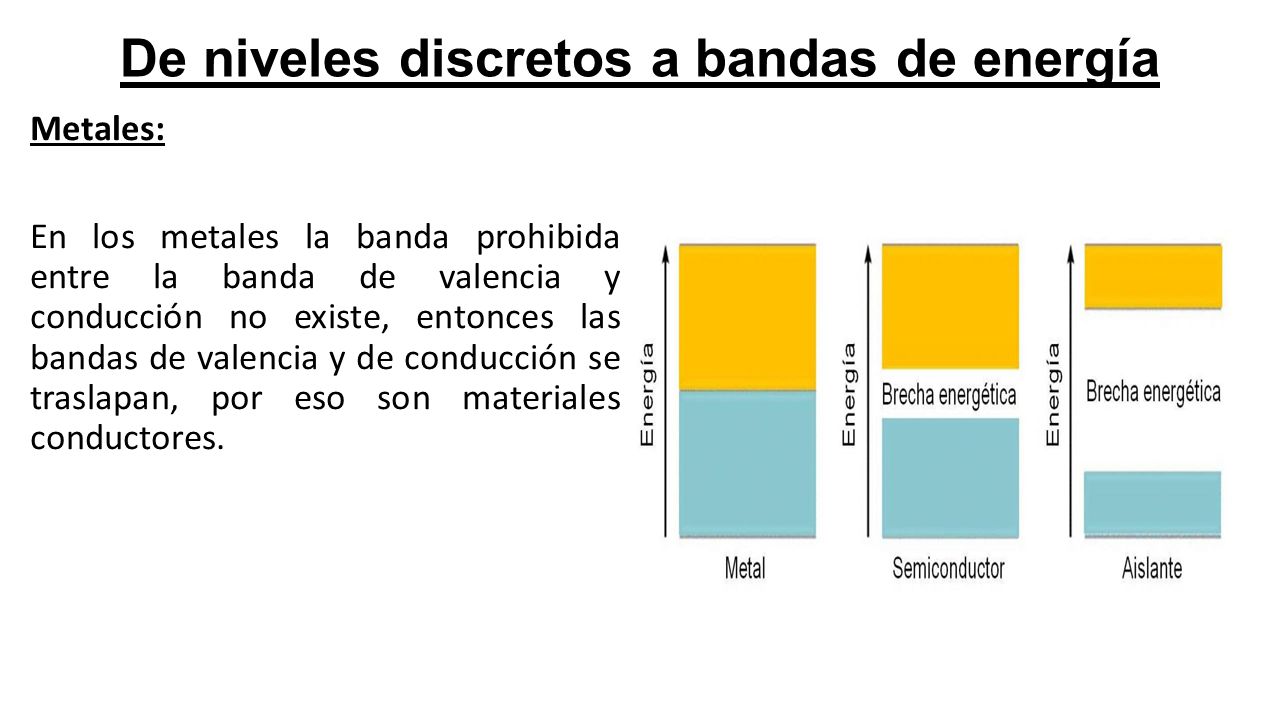 De niveles discretos a bandas de energía

Metales:

En los metales la banda prohibida entre la banda de valencia y conducción no existe, entonces las bandas de valencia y de conducción se traslapan, por eso son materiales conductores.

Energía
Metal

Energía
Brecha energética
Semiconductor

Energía
Brecha energética
Aislante